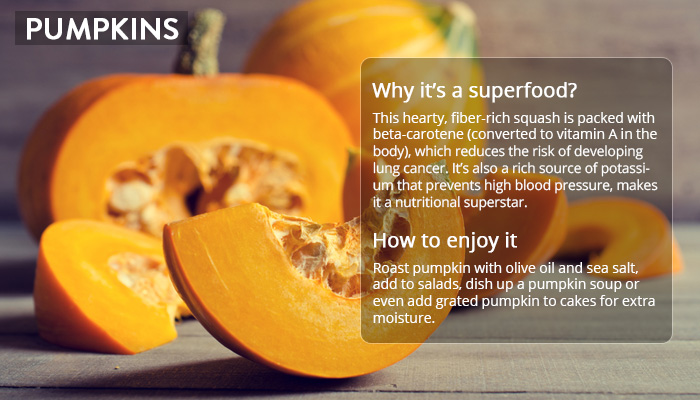 PUMPKINS

Why it's a superfood?

This hearty, fiber-rich squash is packed with beta-carotene (converted to vitamin A in the body), which reduces the risk of developing lung cancer. It's also a rich source of potassium that prevents high blood pressure, makes it a nutritional superstar.

How to enjoy it

Roast pumpkin with olive oil and sea salt, add to salads, dish up a pumpkin soup or even add grated pumpkin to cakes for extra moisture.